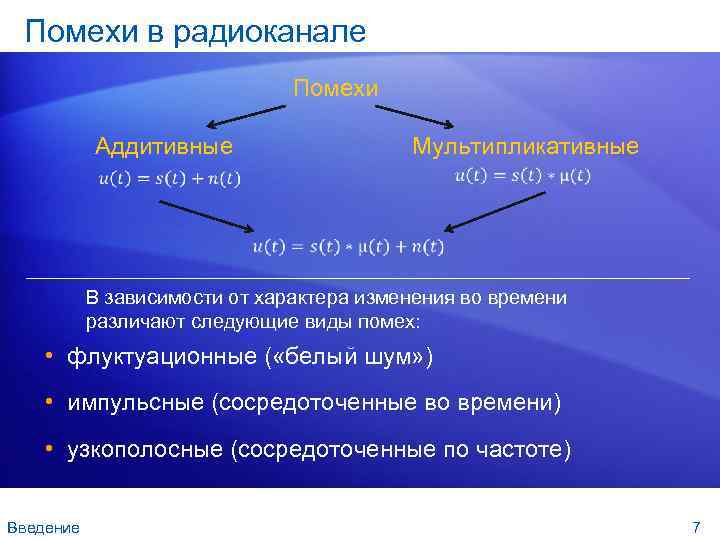 Помехи в радиоканале

Помехи

Аддитивные
$u(t) = s(t) + n(t)$

Мультипликативные
$u(t) = s(t) * \mu(t)$

$u(t) = s(t) * \mu(t) + n(t)$

В зависимости от характера изменения во времени различают следующие виды помех:

• флуктуационные («белый шум»)

• импульсные (сосредоточенные во времени)

• узкополосные (сосредоточенные по частоте)

Введение

7